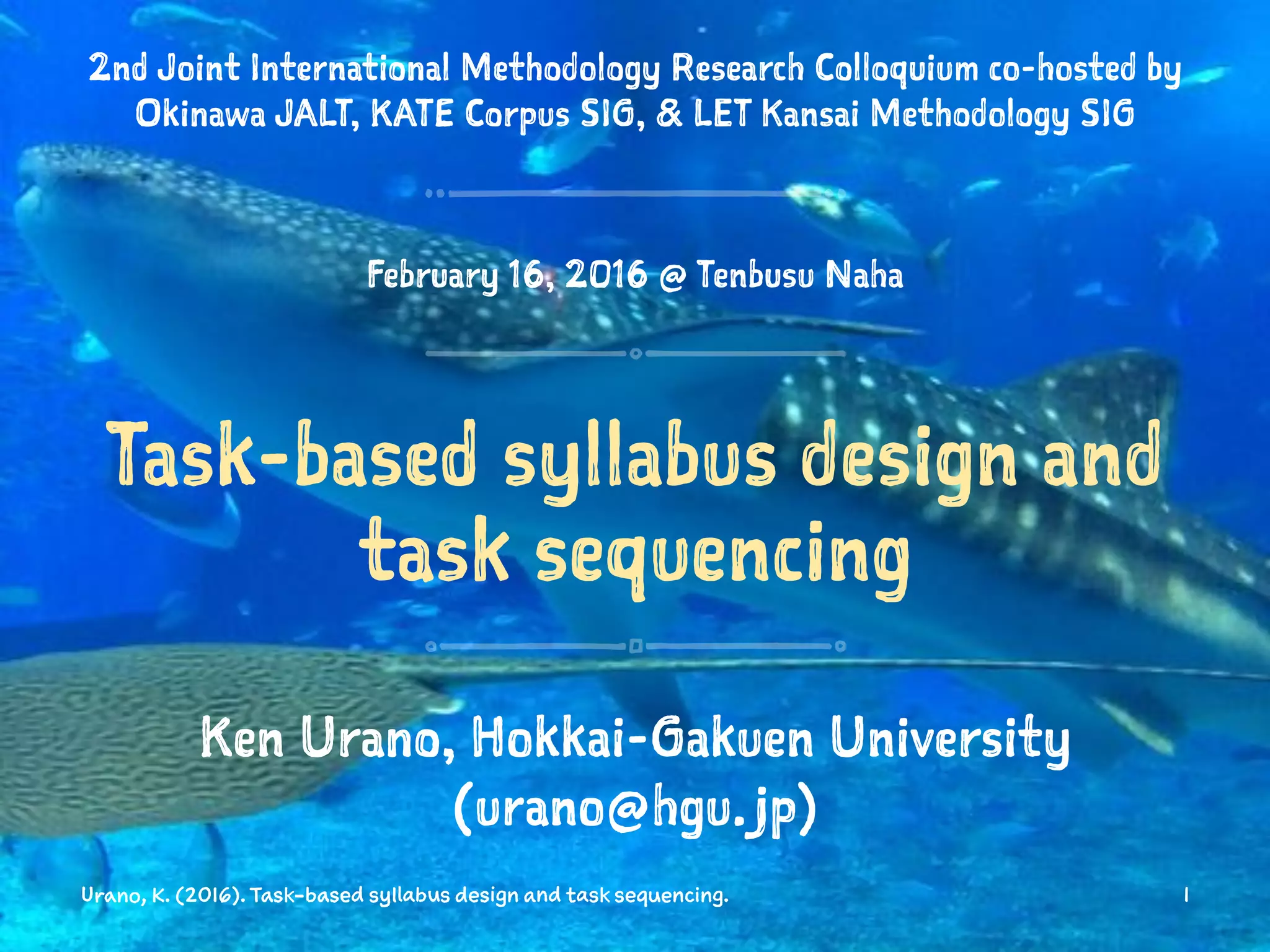 2nd Joint International Methodology Research Colloquium co-hosted by Okinawa JALT, KATE Corpus SIG, & LET Kansai Methodology SIG

February 16, 2016 @ Tenbusu Naha

Task-based syllabus design and task sequencing

Ken Urano, Hokkai-Gakuen University (urano@hgu.jp)

Urano, K. (2016). Task-based syllabus design and task sequencing.

1